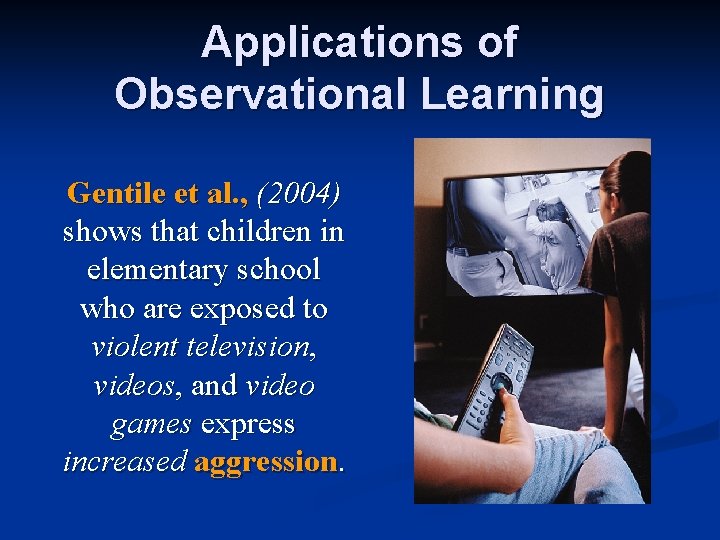 Applications of Observational Learning

Gentile et al., (2004) shows that children in elementary school who are exposed to violent television, videos, and video games express increased aggression.